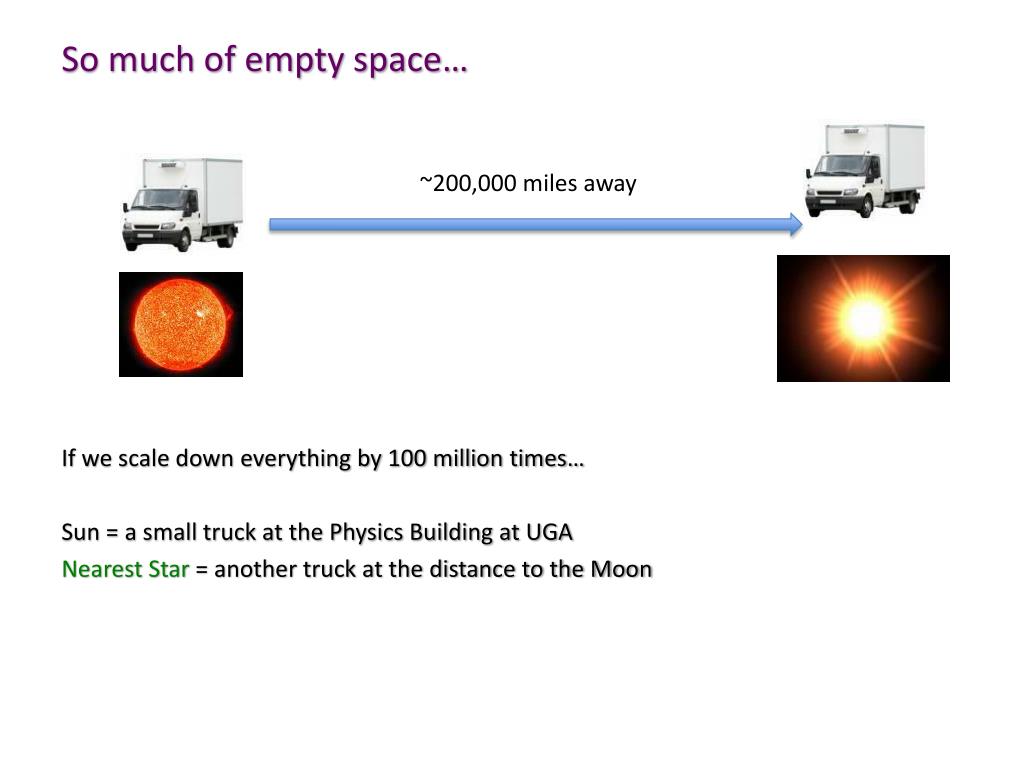 So much of empty space…

~200,000 miles away

If we scale down everything by 100 million times…

Sun = a small truck at the Physics Building at UGA
Nearest Star = another truck at the distance to the Moon